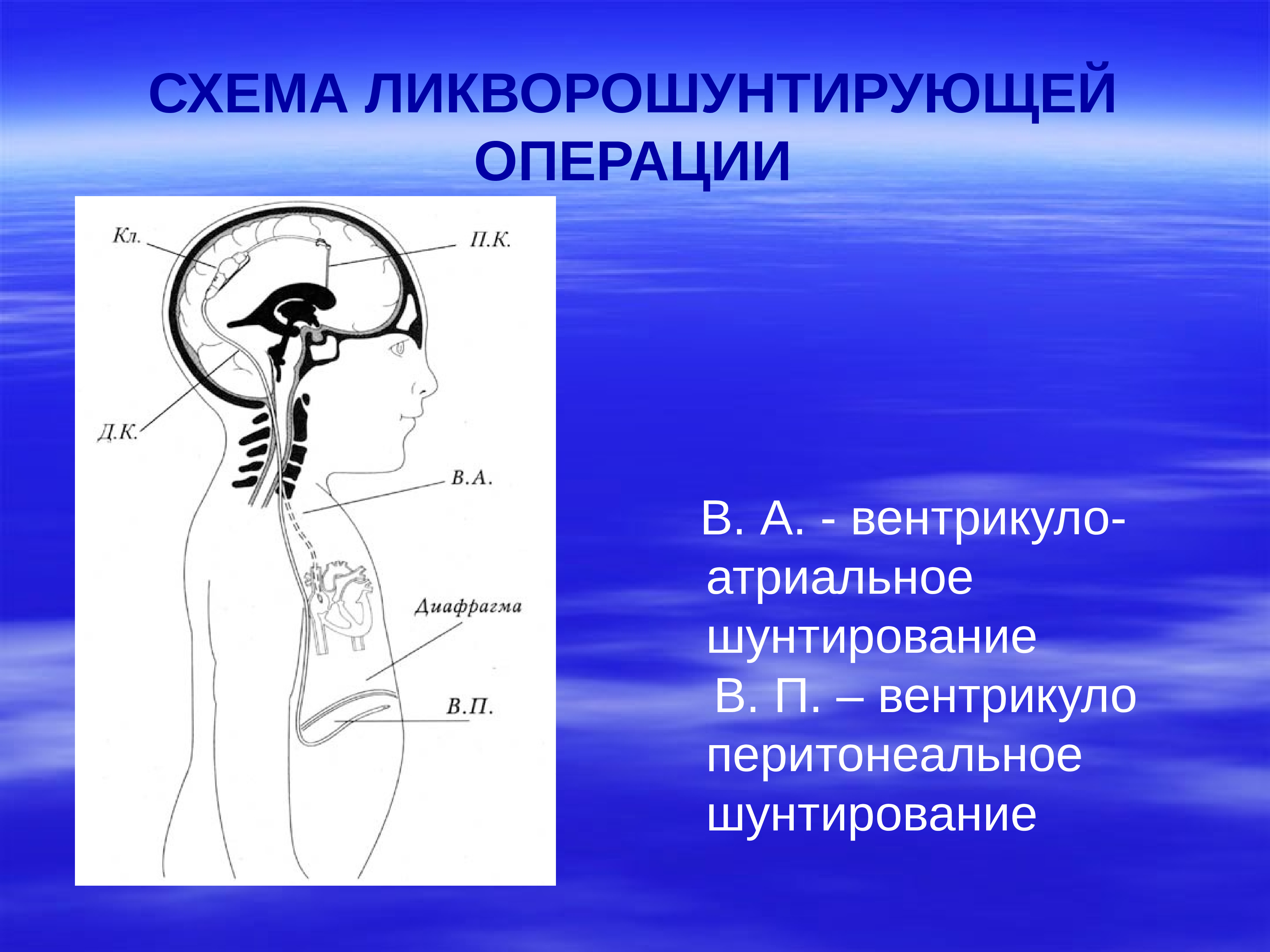 СХЕМА ЛИКВОРОШУНТИРУЮЩЕЙ ОПЕРАЦИИ

Кл.

П.К.

Д.К.

В.А.

Диафрагма

В.П.

В. А. - вентрикуло-атриальное шунтирование
В. П. – вентрикуло перитонеальное шунтирование